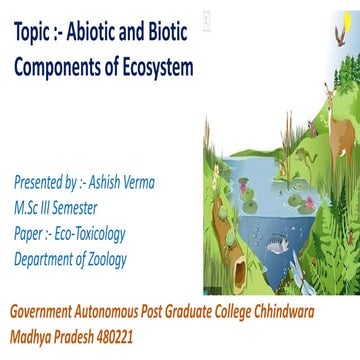 Topic :- Abiotic and Biotic Components of Ecosystem

Presented by :- Ashish Verma
M.Sc III Semester
Paper :- Eco-Toxicology
Department of Zoology

Government Autonomous Post Graduate College Chhindwara
Madhya Pradesh 480221